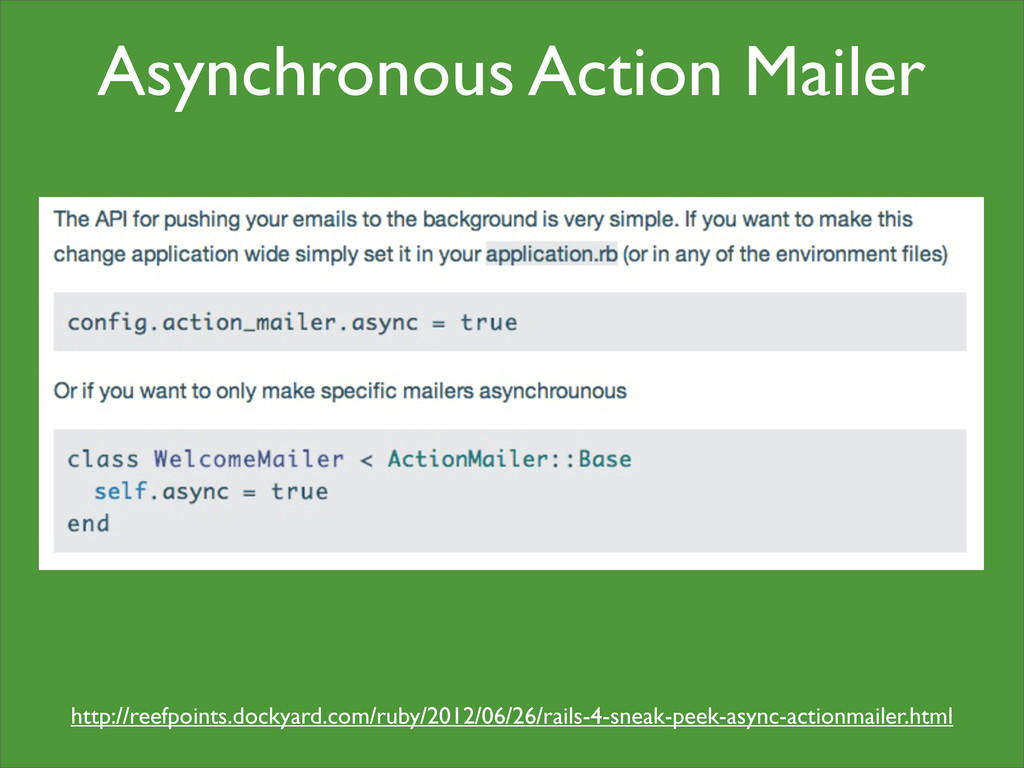 Asynchronous Action Mailer

The API for pushing your emails to the background is very simple. If you want to make this change application wide simply set it in your application.rb (or in any of the environment files)

config.action_mailer.async = true

Or if you want to only make specific mailers asynchrounous

class WelcomeMailer < ActionMailer::Base
  self.async = true
end

http://reefpoints.dockyard.com/ruby/2012/06/26/rails-4-sneak-peek-async-actionmailer.html